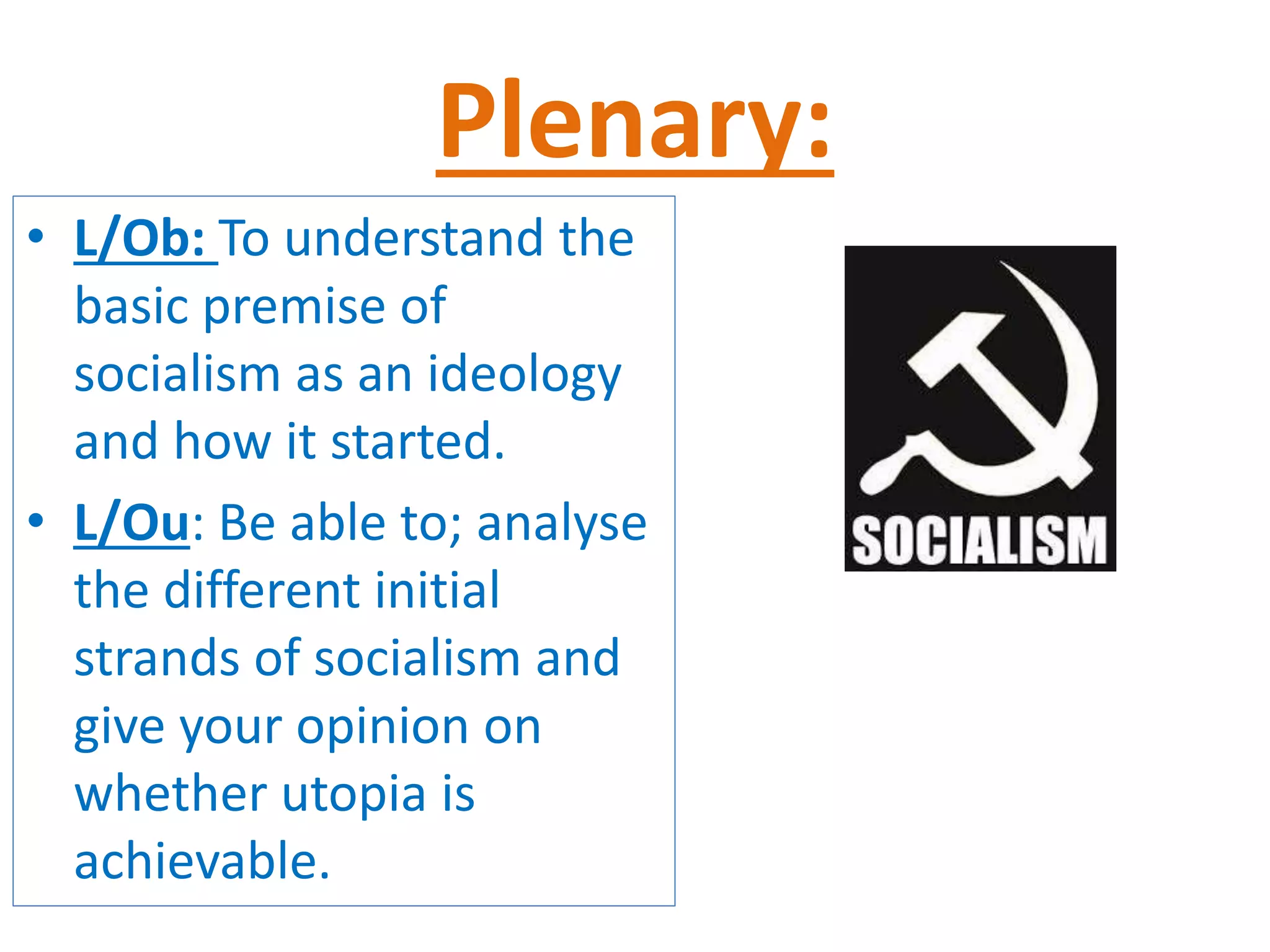 Plenary:

• L/Ob: To understand the basic premise of socialism as an ideology and how it started.
• L/Ou: Be able to; analyse the different initial strands of socialism and give your opinion on whether utopia is achievable.

SOCIALISM